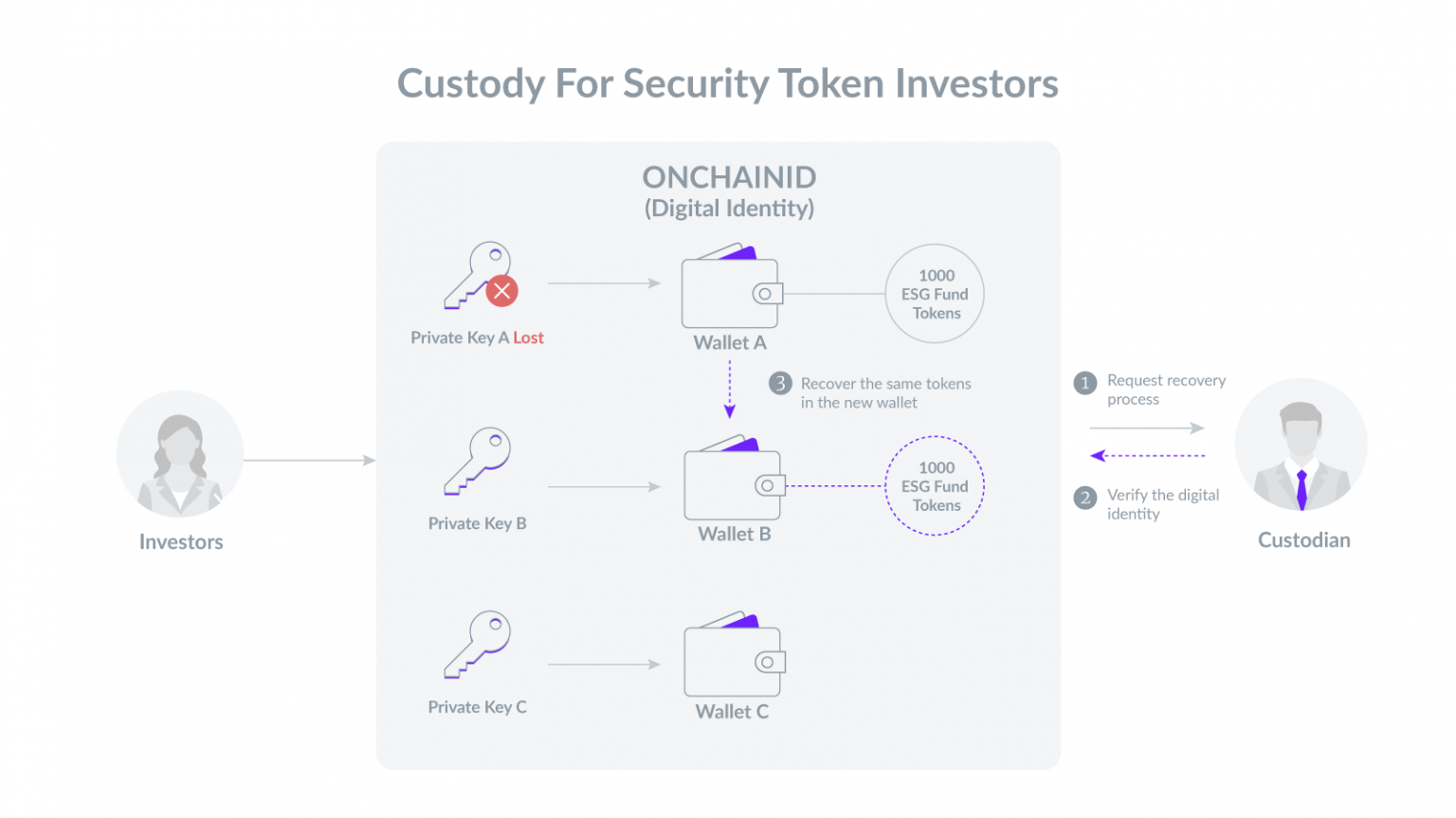 Custody For Security Token Investors

ONCHAINID
(Digital Identity)

Private Key A Lost

Wallet A

1000 ESG Fund Tokens

3 Recover the same tokens in the new wallet

Private Key B

Wallet B

1000 ESG Fund Tokens

Private Key C

Wallet C

Investors

1 Request recovery process

2 Verify the digital identity

Custodian